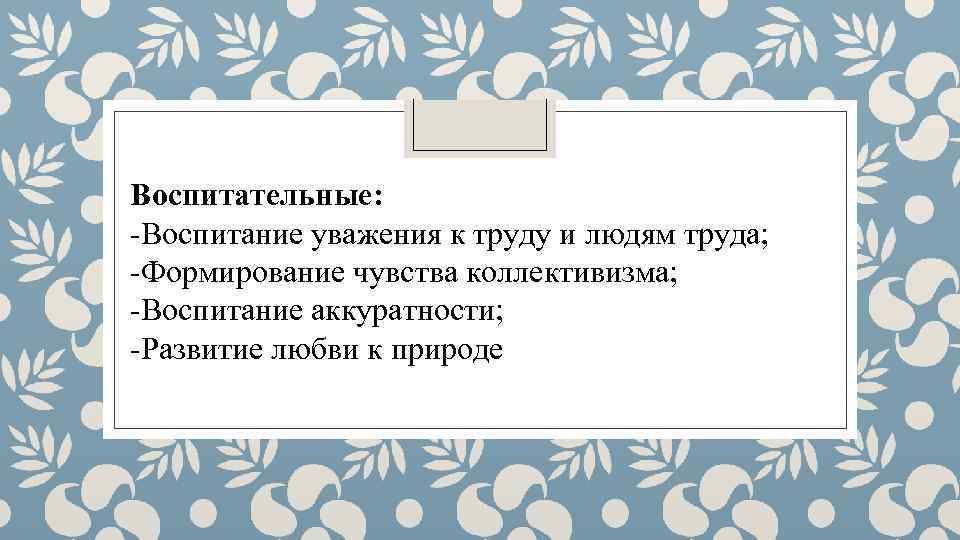 Воспитательные:
-Воспитание уважения к труду и людям труда;
-Формирование чувства коллективизма;
-Воспитание аккуратности;
-Развитие любви к природе